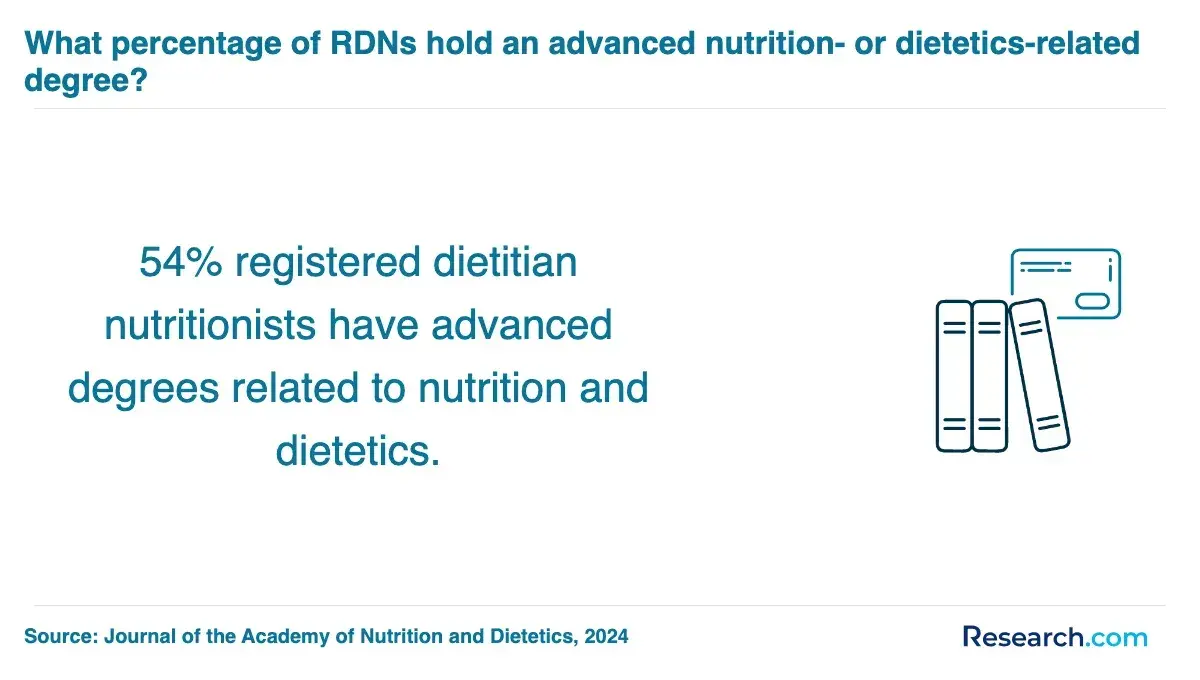 What percentage of RDNs hold an advanced nutrition- or dietetics-related degree?

54% registered dietitian nutritionists have advanced degrees related to nutrition and dietetics.

Source: Journal of the Academy of Nutrition and Dietetics, 2024

Research.com